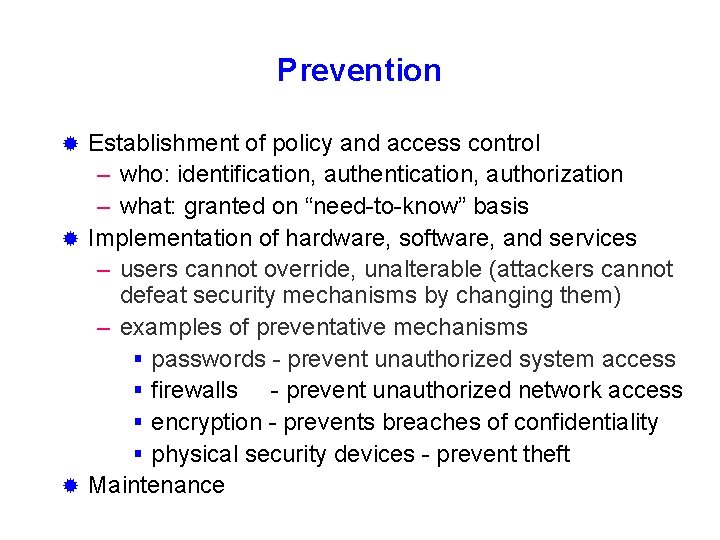 Prevention

Establishment of policy and access control
– who: identification, authentication, authorization
– what: granted on “need-to-know” basis

Implementation of hardware, software, and services
– users cannot override, unalterable (attackers cannot defeat security mechanisms by changing them)
– examples of preventative mechanisms
▪ passwords - prevent unauthorized system access
▪ firewalls - prevent unauthorized network access
▪ encryption - prevents breaches of confidentiality
▪ physical security devices - prevent theft

Maintenance